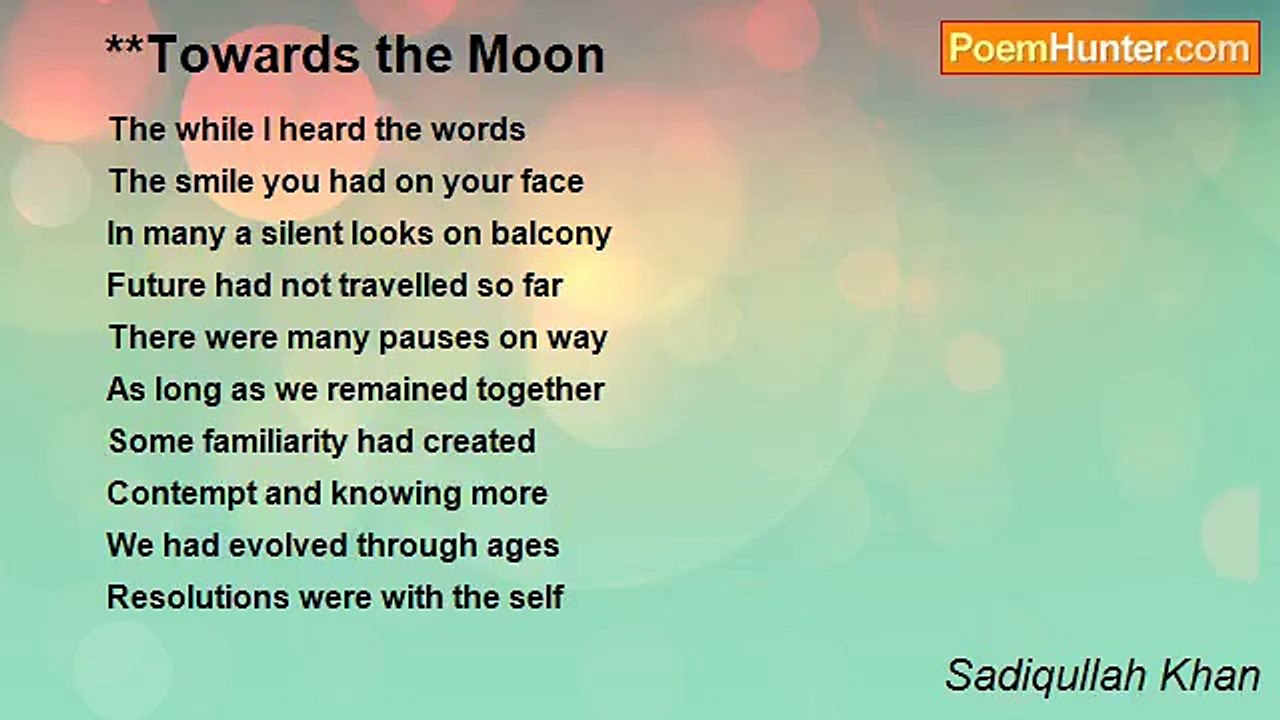 **Towards the Moon

PoemHunter.com

The while I heard the words
The smile you had on your face
In many a silent looks on balcony
Future had not travelled so far
There were many pauses on way
As long as we remained together
Some familiarity had created
Contempt and knowing more
We had evolved through ages
Resolutions were with the self

Sadiqullah Khan